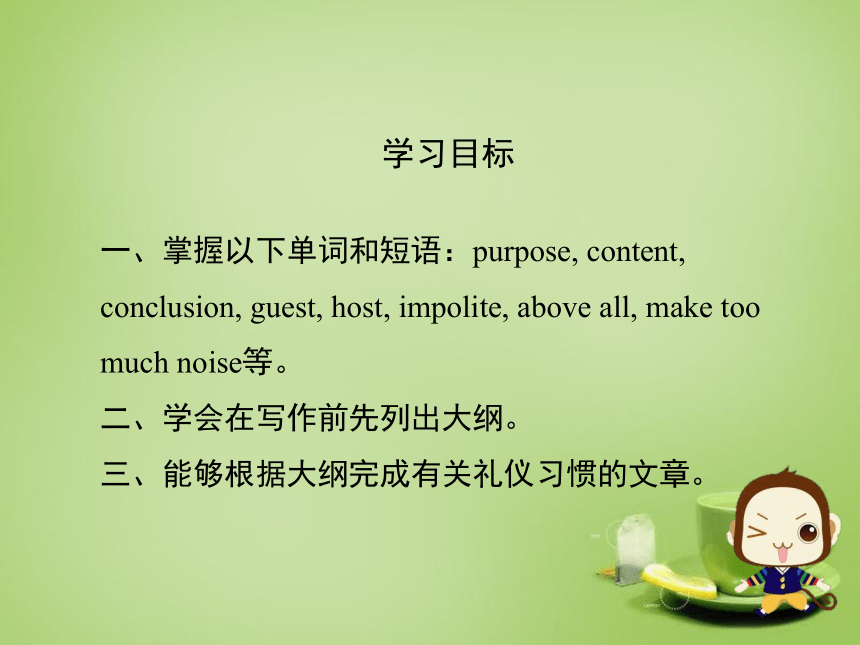 学习目标

一、掌握以下单词和短语：purpose, content, conclusion, guest, host, impolite, above all, make too much noise等。

二、学会在写作前先列出大纲。

三、能够根据大纲完成有关礼仪习惯的文章。